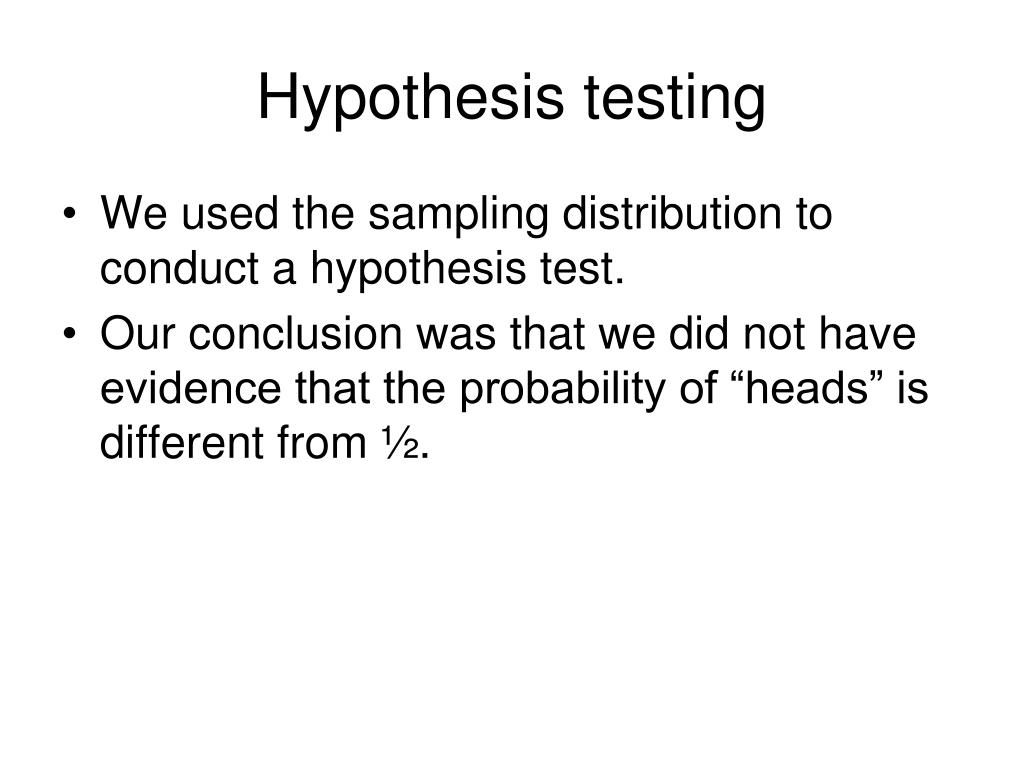 Hypothesis testing

• We used the sampling distribution to conduct a hypothesis test.
• Our conclusion was that we did not have evidence that the probability of “heads” is different from ½.